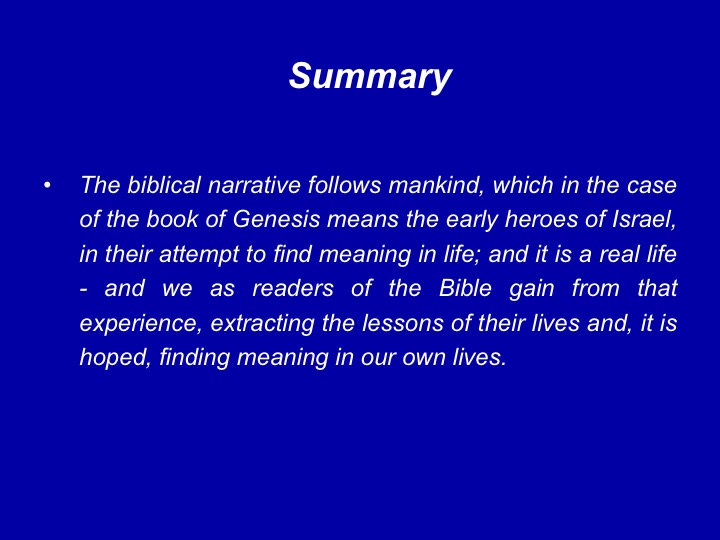 Summary

• The biblical narrative follows mankind, which in the case of the book of Genesis means the early heroes of Israel, in their attempt to find meaning in life; and it is a real life - and we as readers of the Bible gain from that experience, extracting the lessons of their lives and, it is hoped, finding meaning in our own lives.